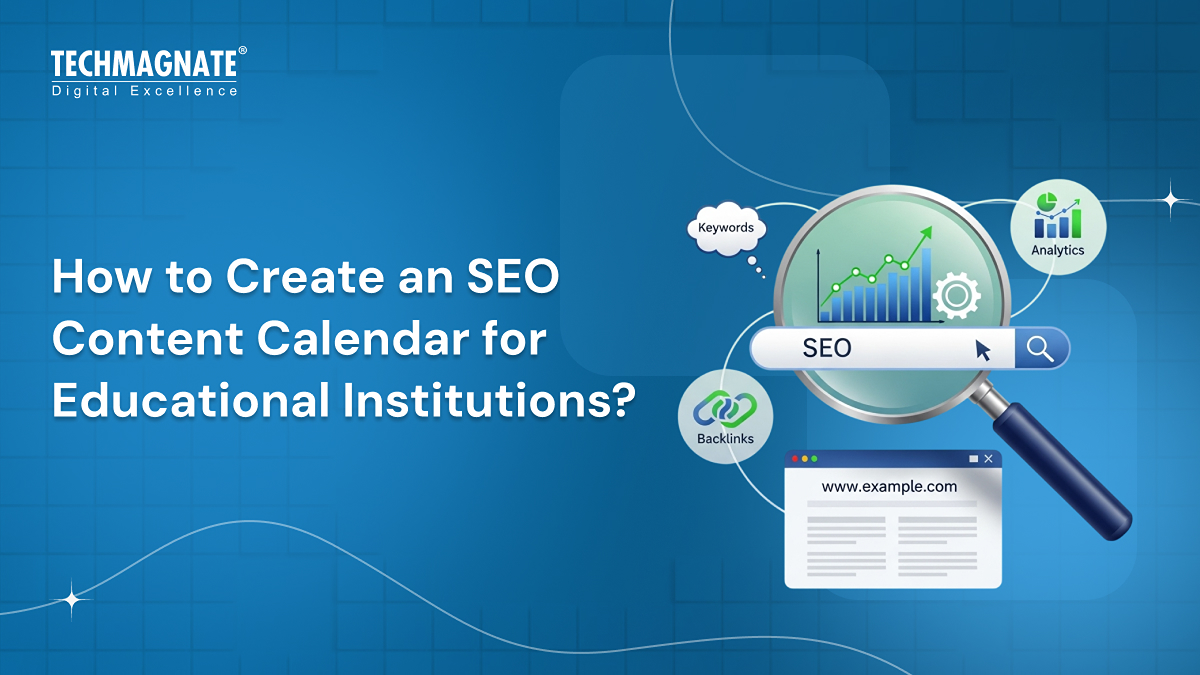 TECHMAGNATE®
Digital Excellence

How to Create an SEO Content Calendar for Educational Institutions?

Keywords

Analytics

SEO

Backlinks

www.example.com